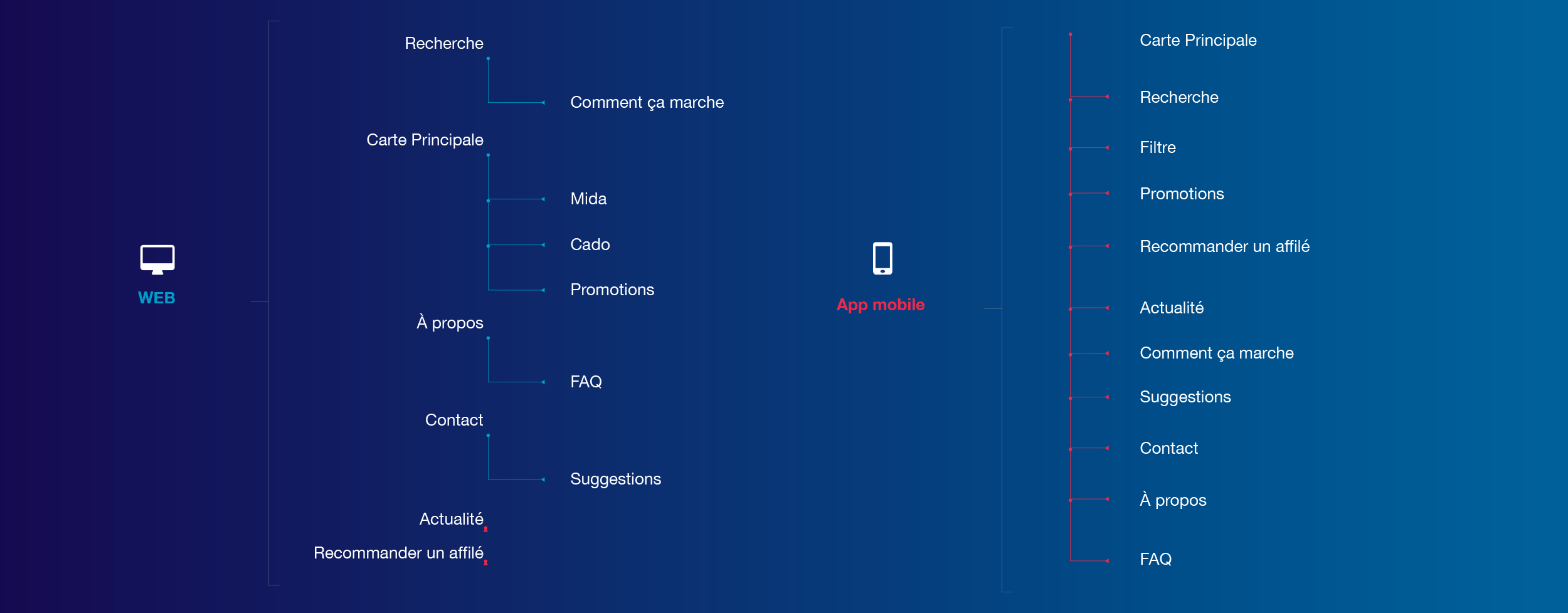 WEB

Recherche

Comment ça marche

Carte Principale

Mida

Cado

Promotions

À propos

FAQ

Contact

Suggestions

Actualité

Recommander un affilé

App mobile

Carte Principale

Recherche

Filtre

Promotions

Recommander un affilé

Actualité

Comment ça marche

Suggestions

Contact

À propos

FAQ